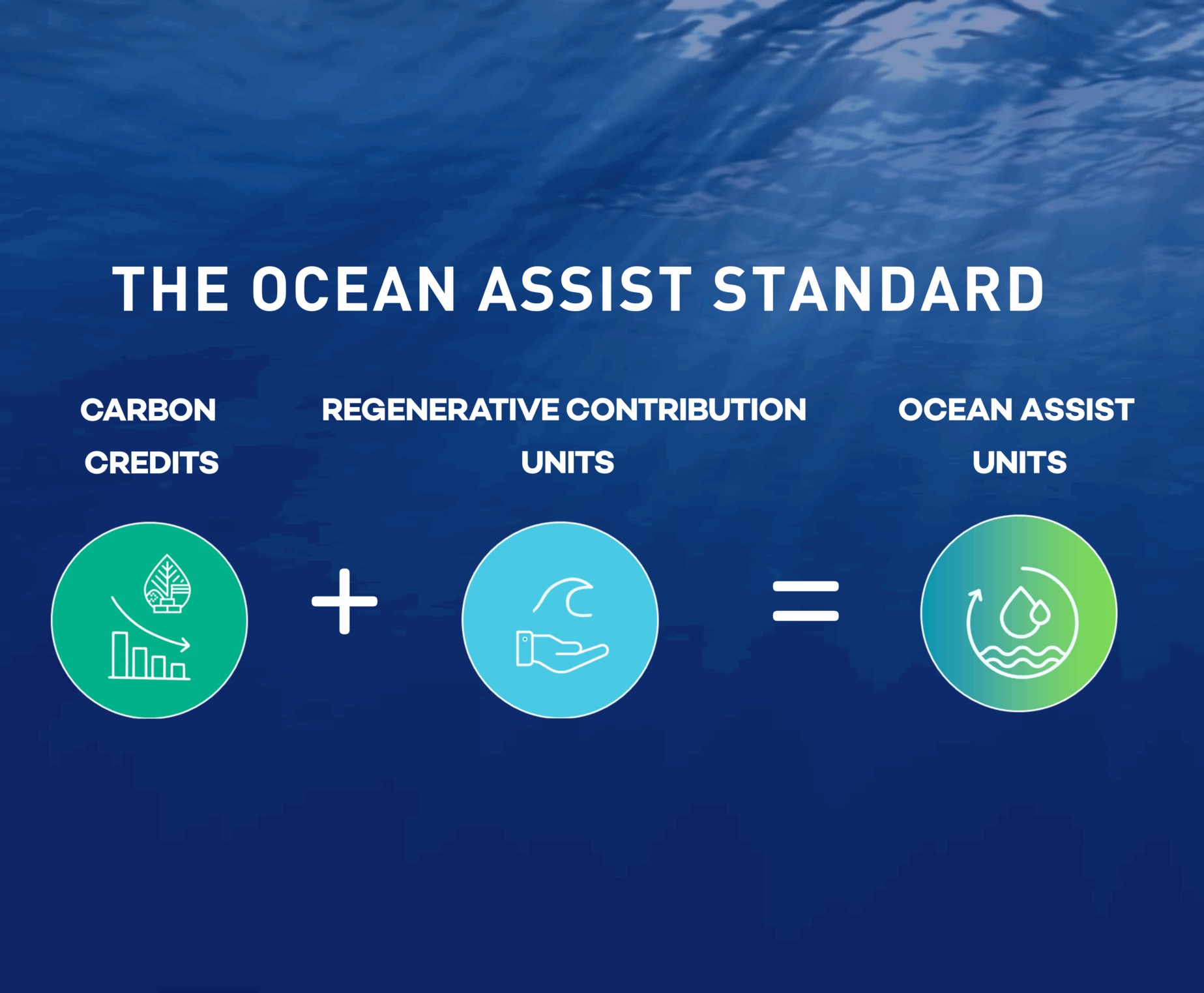 THE OCEAN ASSIST STANDARD

CARBON CREDITS

+

REGENERATIVE CONTRIBUTION UNITS

=

OCEAN ASSIST UNITS